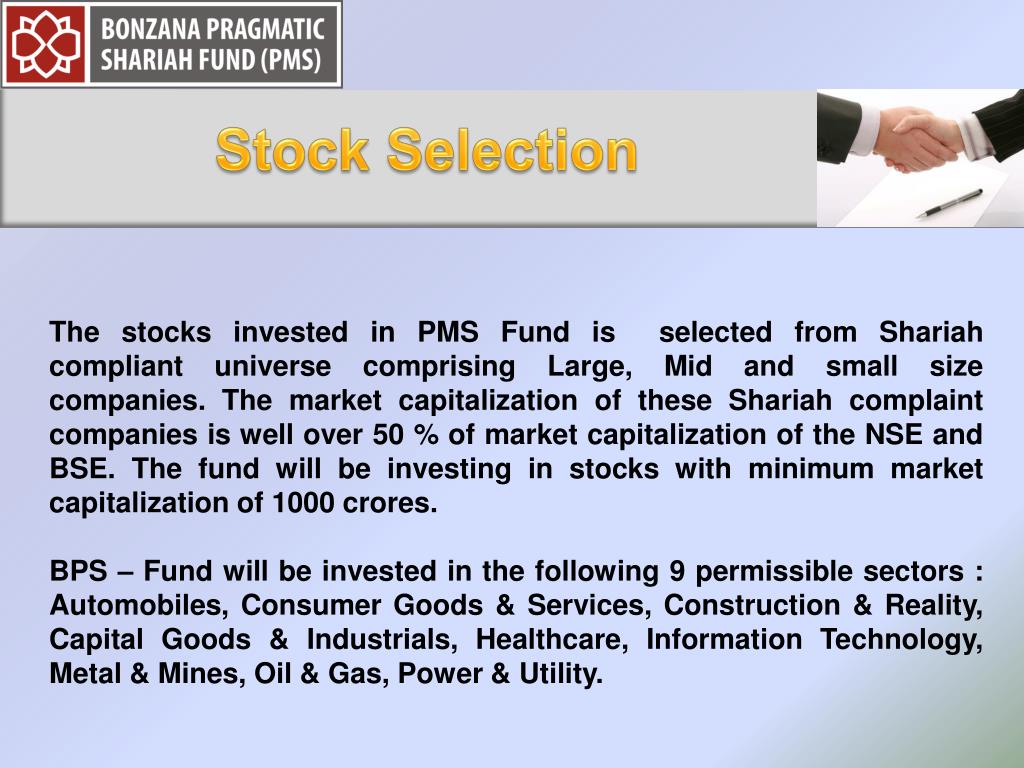 BONZANA PRAGMATIC SHARIAH FUND (PMS)

Stock Selection

The stocks invested in PMS Fund is selected from Shariah compliant universe comprising Large, Mid and small size companies. The market capitalization of these Shariah complaint companies is well over 50 % of market capitalization of the NSE and BSE. The fund will be investing in stocks with minimum market capitalization of 1000 crores.

BPS – Fund will be invested in the following 9 permissible sectors : Automobiles, Consumer Goods & Services, Construction & Reality, Capital Goods & Industrials, Healthcare, Information Technology, Metal & Mines, Oil & Gas, Power & Utility.